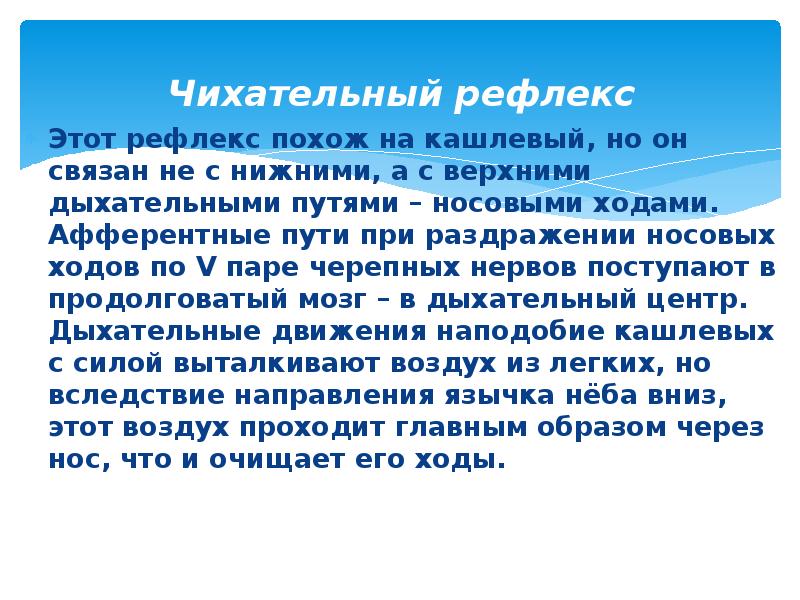 Чихательный рефлекс

Этот рефлекс похож на кашлевый, но он связан не с нижними, а с верхними дыхательными путями – носовыми ходами. Афферентные пути при раздражении носовых ходов по V паре черепных нервов поступают в продолговатый мозг – в дыхательный центр. Дыхательные движения наподобие кашлевых с силой выталкивают воздух из легких, но вследствие направления язычка нёба вниз, этот воздух проходит главным образом через нос, что и очищает его ходы.